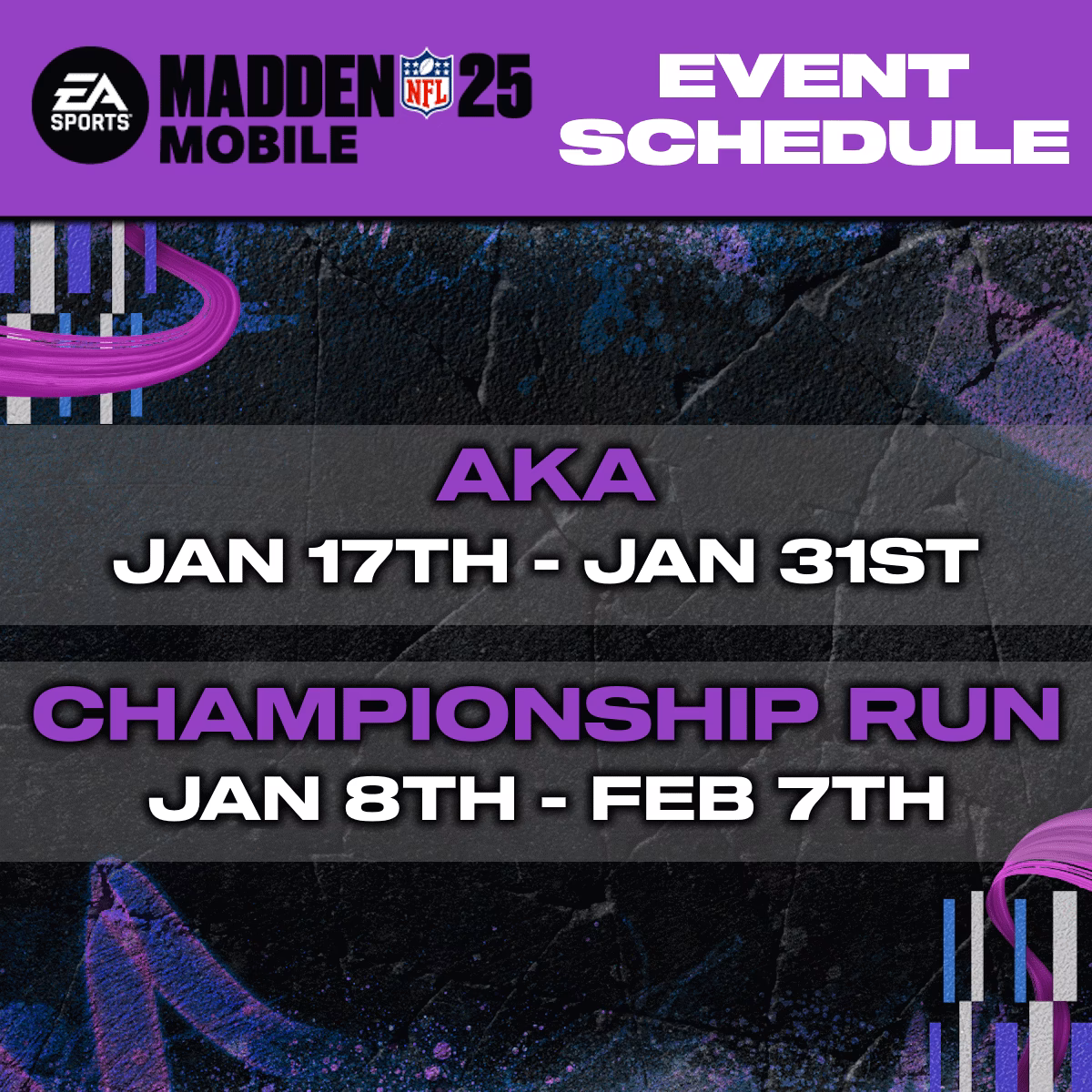 EA SPORTS MADDEN NFL 25 MOBILE

EVENT SCHEDULE

AKA
JAN 17TH - JAN 31ST

CHAMPIONSHIP RUN
JAN 8TH - FEB 7TH